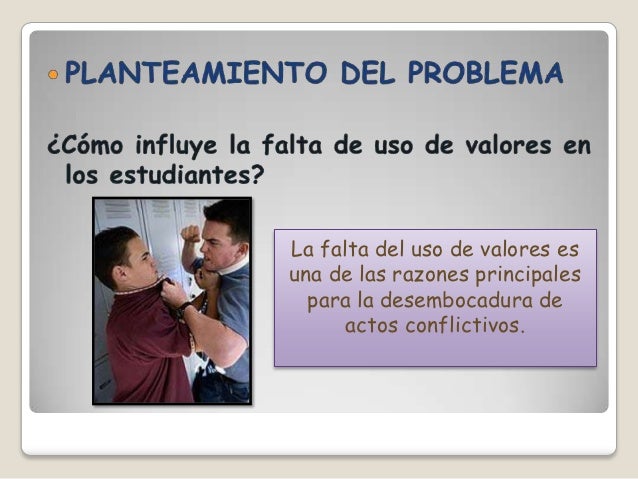 PLANTEAMIENTO DEL PROBLEMA

¿Cómo influye la falta de uso de valores en los estudiantes?

La falta del uso de valores es una de las razones principales para la desembocadura de actos conflictivos.